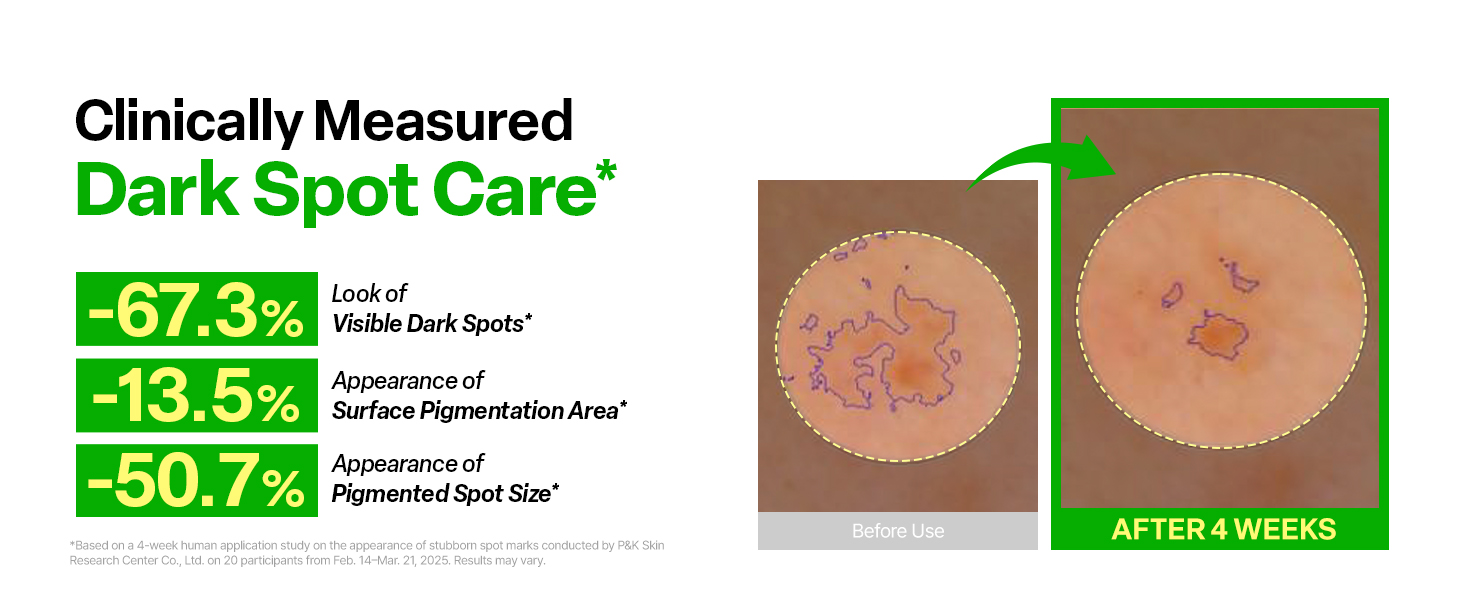 Clinically Measured
Dark Spot Care*

-67.3% Look of
Visible Dark Spots*

-13.5% Appearance of
Surface Pigmentation Area*

-50.7% Appearance of
Pigmented Spot Size*

*Based on a 4-week human application study on the appearance of stubborn spot marks conducted by P&K Skin Research Center Co., Ltd. on 20 participants from Feb. 14–Mar. 21, 2025. Results may vary.

Before Use

AFTER 4 WEEKS